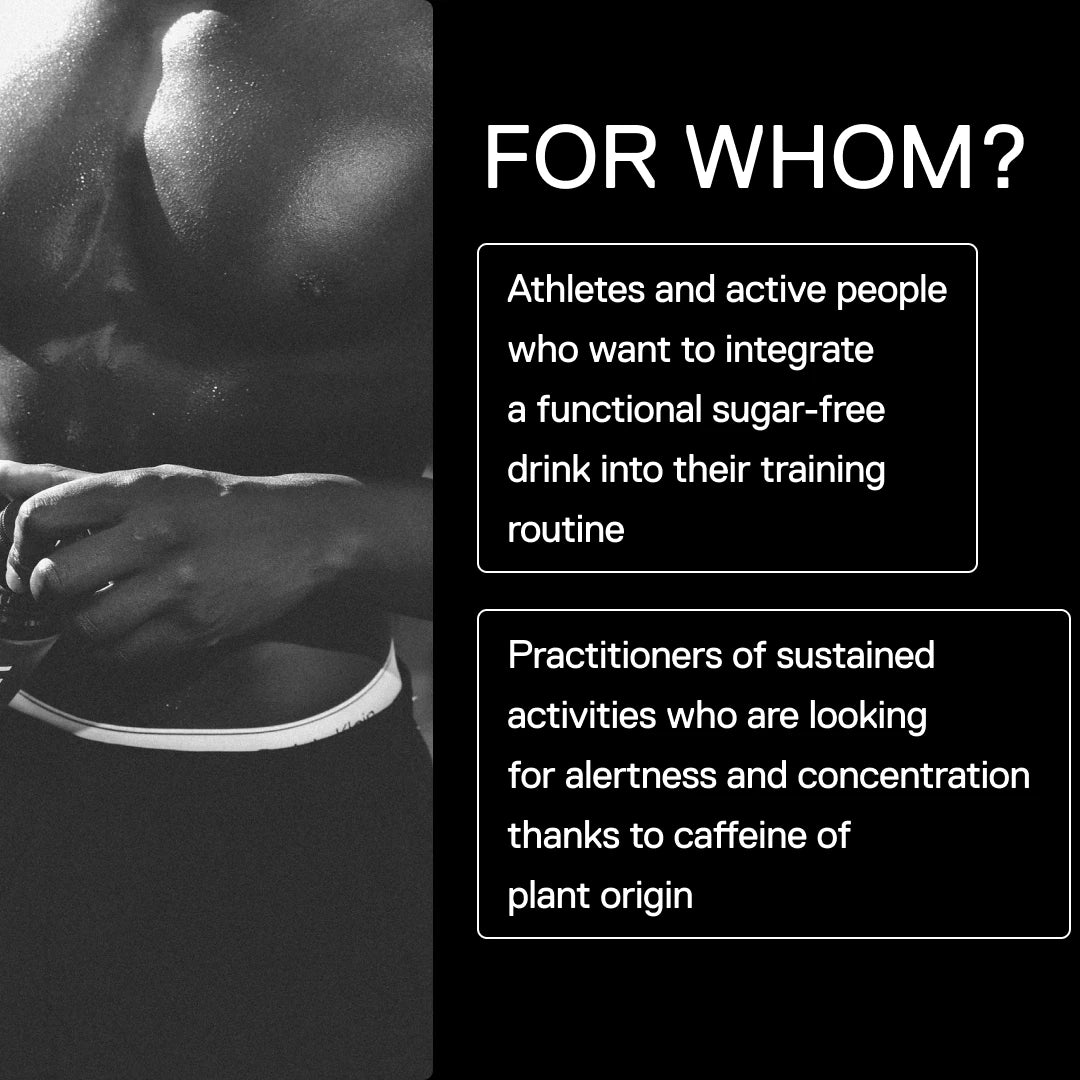 FOR WHOM?

Athletes and active people who want to integrate a functional sugar-free drink into their training routine

Practitioners of sustained activities who are looking for alertness and concentration thanks to caffeine of plant origin